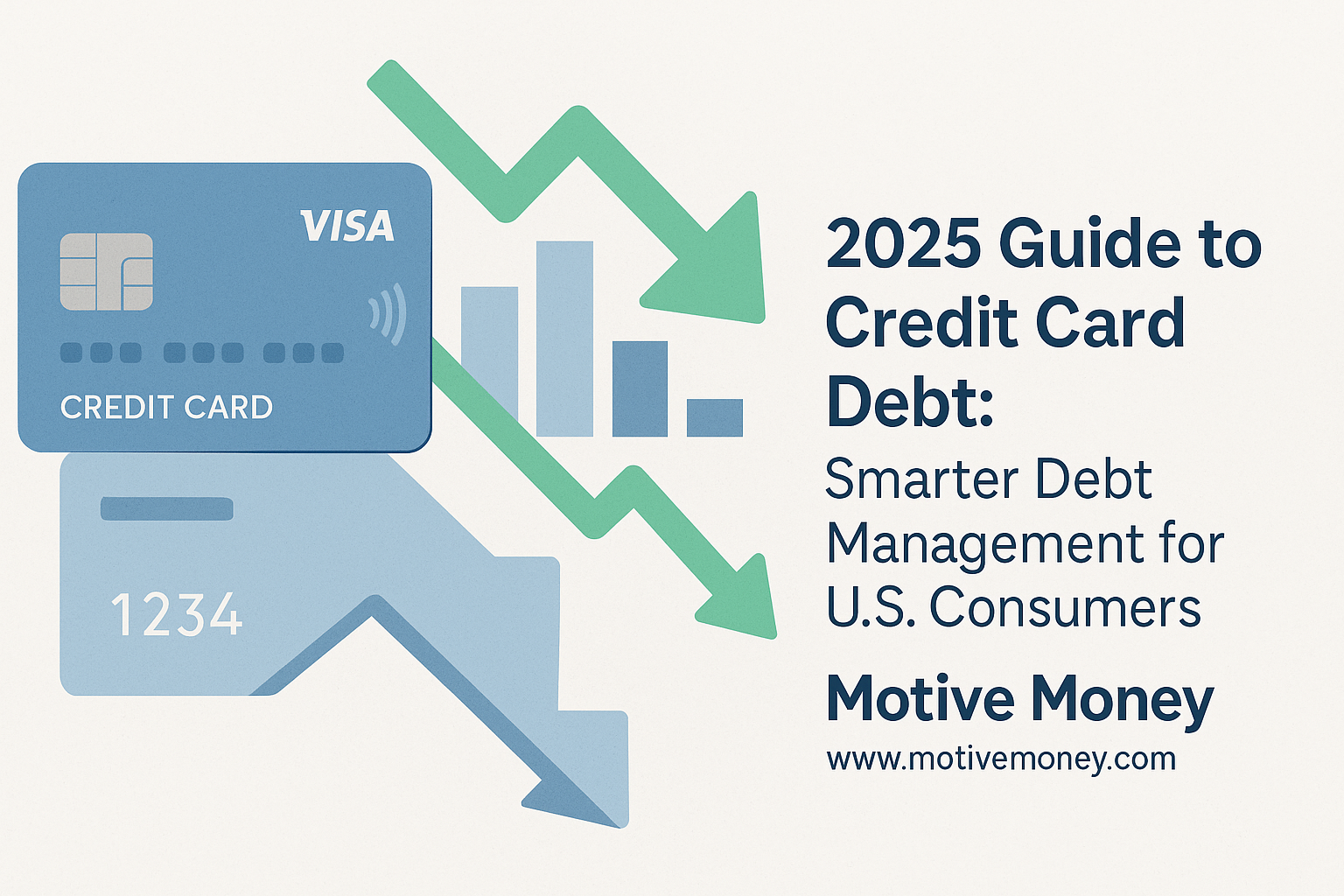 VISA

CREDIT CARD

1234

2025 Guide to Credit Card Debt:

Smarter Debt Management for U.S. Consumers

Motive Money

www.motivemoney.com